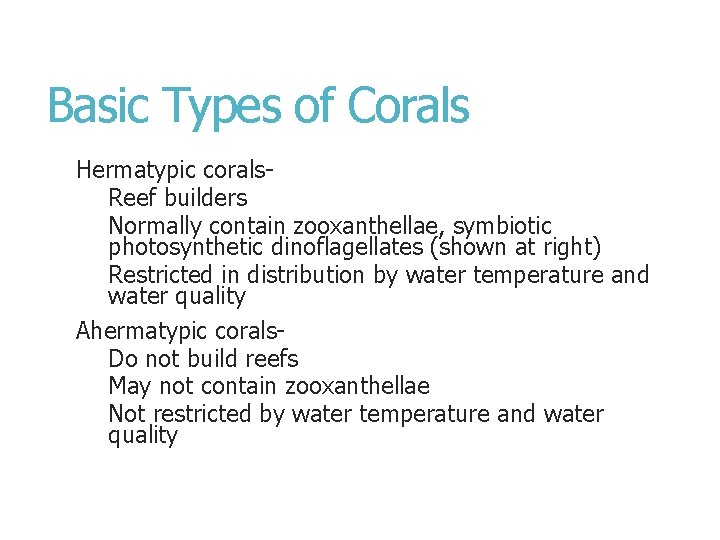 Basic Types of Corals

Hermatypic corals-

Reef builders

Normally contain zooxanthellae, symbiotic photosynthetic dinoflagellates (shown at right)

Restricted in distribution by water temperature and water quality

Ahermatypic corals-

Do not build reefs

May not contain zooxanthellae

Not restricted by water temperature and water quality